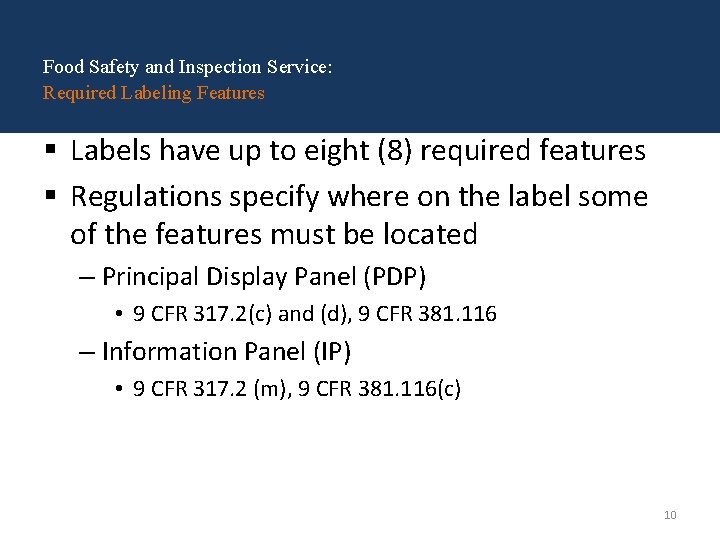 Food Safety and Inspection Service:
Required Labeling Features

▪ Labels have up to eight (8) required features

▪ Regulations specify where on the label some of the features must be located

– Principal Display Panel (PDP)

• 9 CFR 317.2(c) and (d), 9 CFR 381.116

– Information Panel (IP)

• 9 CFR 317.2 (m), 9 CFR 381.116(c)

10